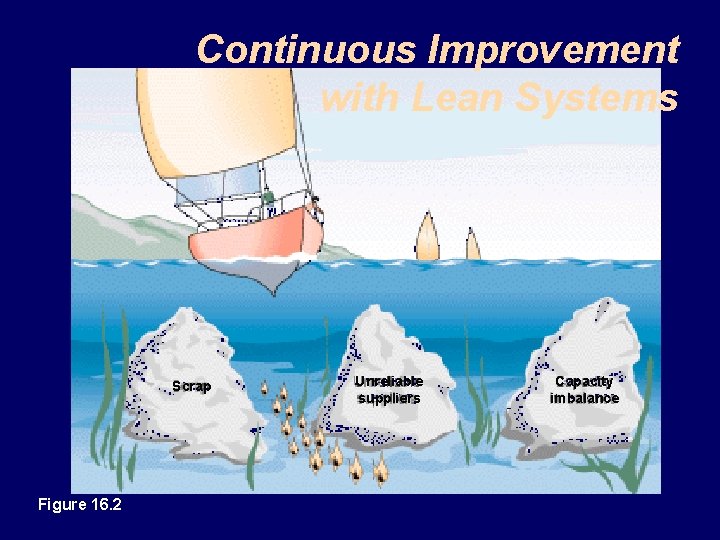 Continuous Improvement with Lean Systems

Scrap

Unreliable suppliers

Capacity imbalance

Figure 16.2